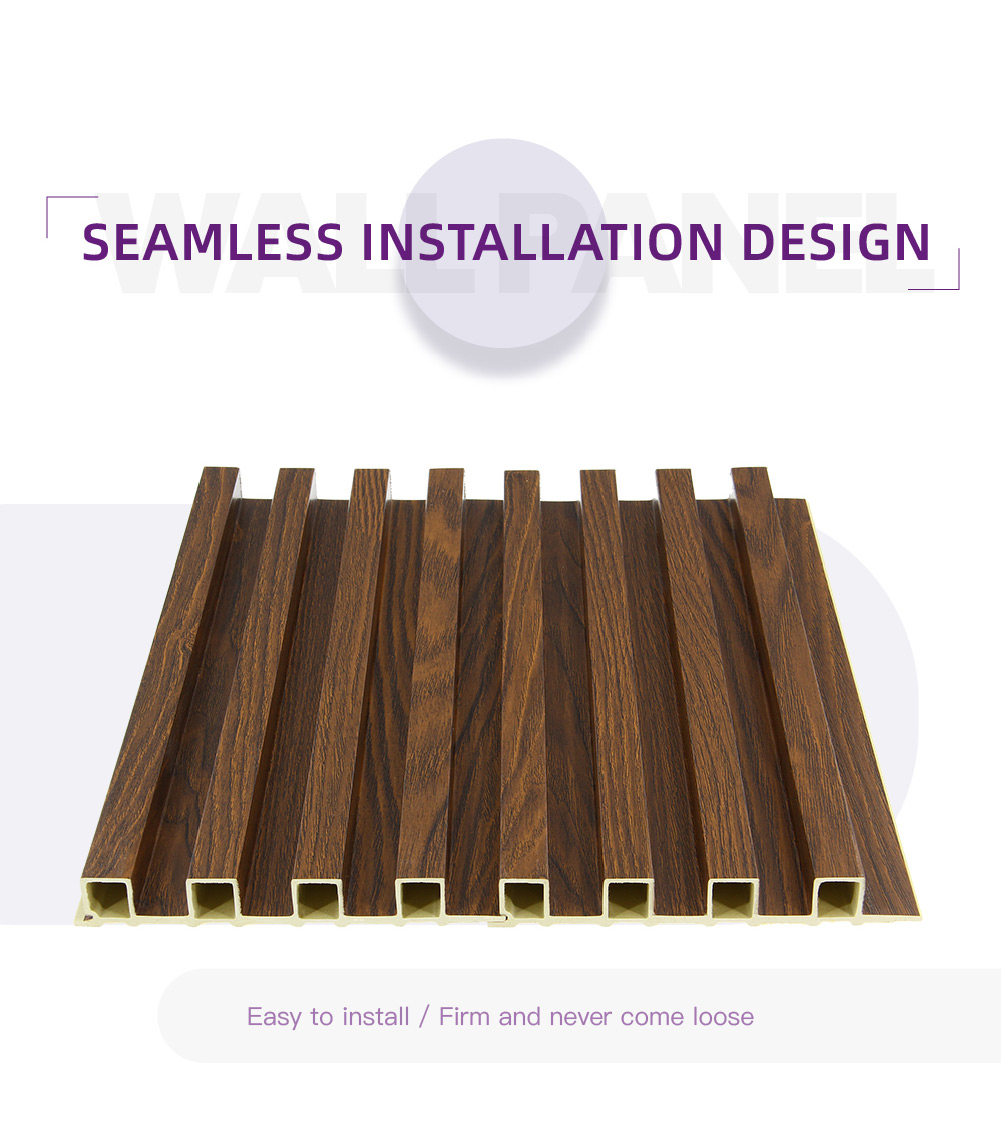 WALLPANEL

SEAMLESS INSTALLATION DESIGN

Easy to install / Firm and never come loose